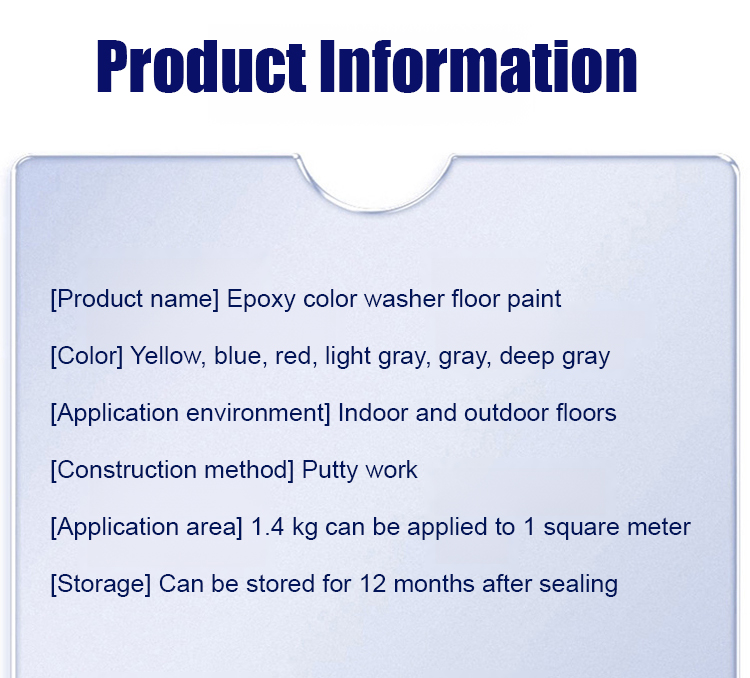 Product Information

[Product name] Epoxy color washer floor paint

[Color] Yellow, blue, red, light gray, gray, deep gray

[Application environment] Indoor and outdoor floors

[Construction method] Putty work

[Application area] 1.4 kg can be applied to 1 square meter

[Storage] Can be stored for 12 months after sealing